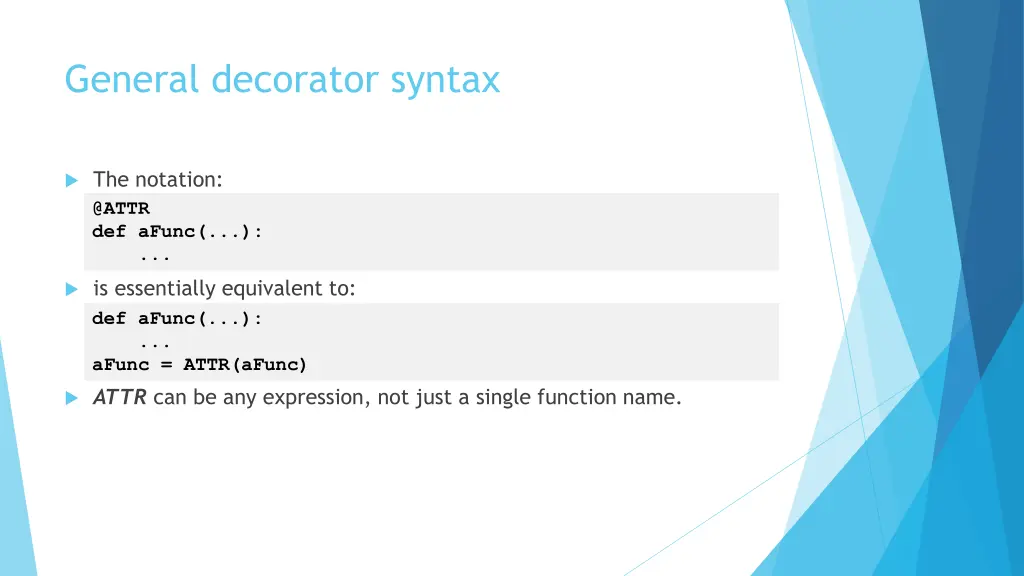 General decorator syntax

The notation:

@ATTR
def aFunc(...):
    ...

is essentially equivalent to:

def aFunc(...):
    ...
aFunc = ATTR(aFunc)

ATTR can be any expression, not just a single function name.